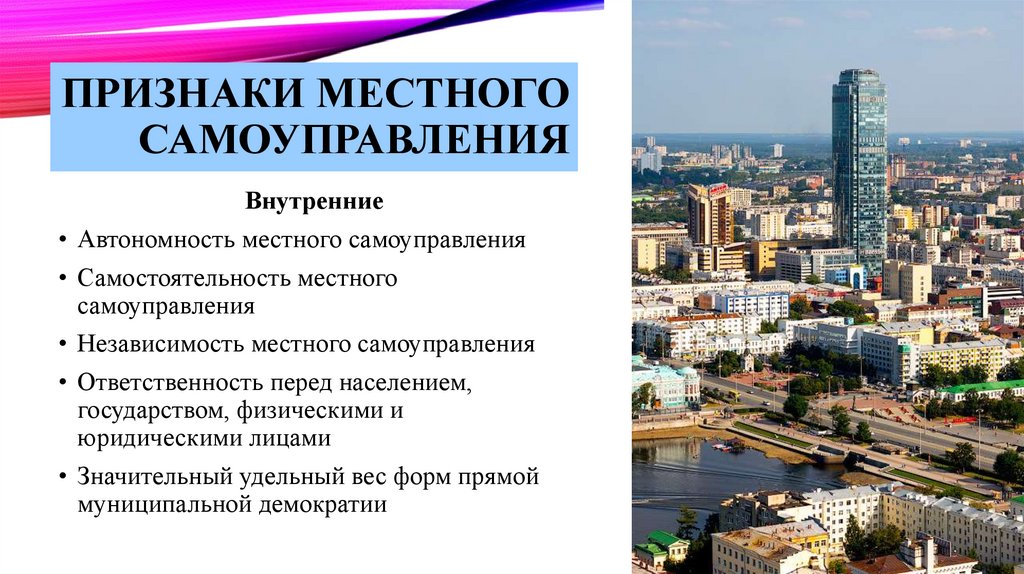 ПРИЗНАКИ МЕСТНОГО САМОУПРАВЛЕНИЯ

Внутренние

• Автономность местного самоуправления

• Самостоятельность местного самоуправления

• Независимость местного самоуправления

• Ответственность перед населением, государством, физическими и юридическими лицами

• Значительный удельный вес форм прямой муниципальной демократии